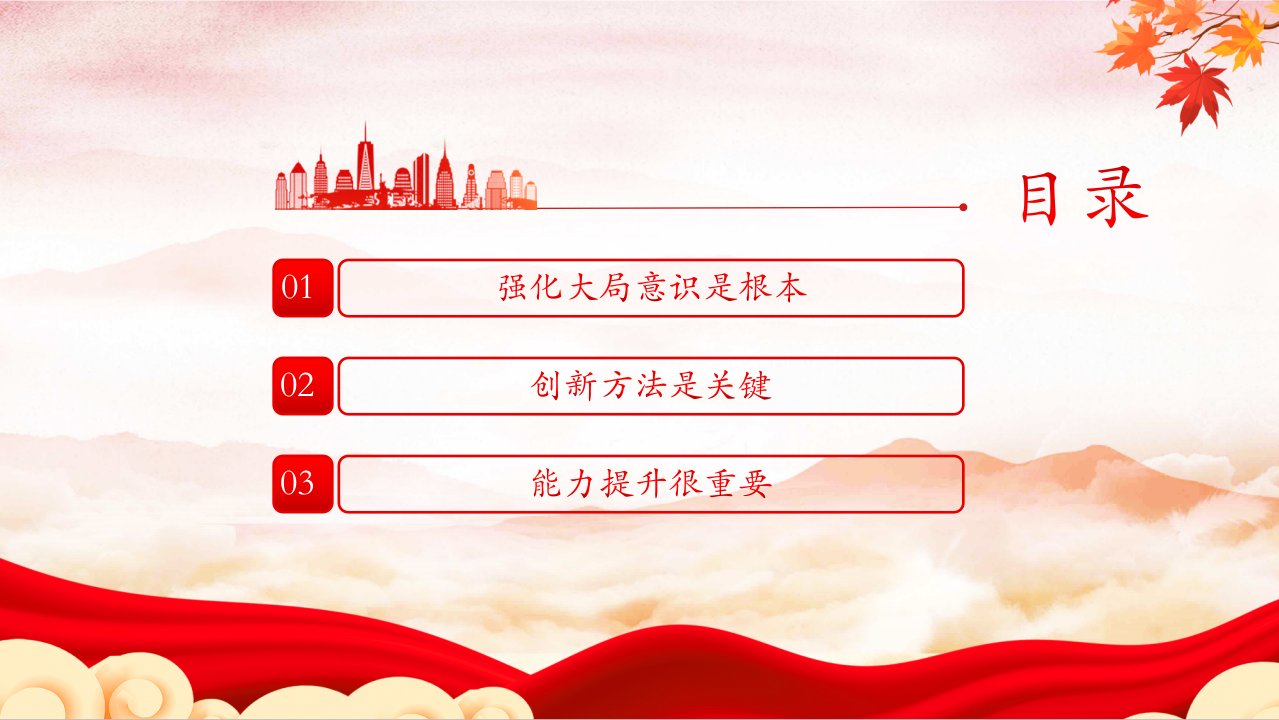 目录

01 强化大局意识是根本

02 创新方法是关键

03 能力提升很重要